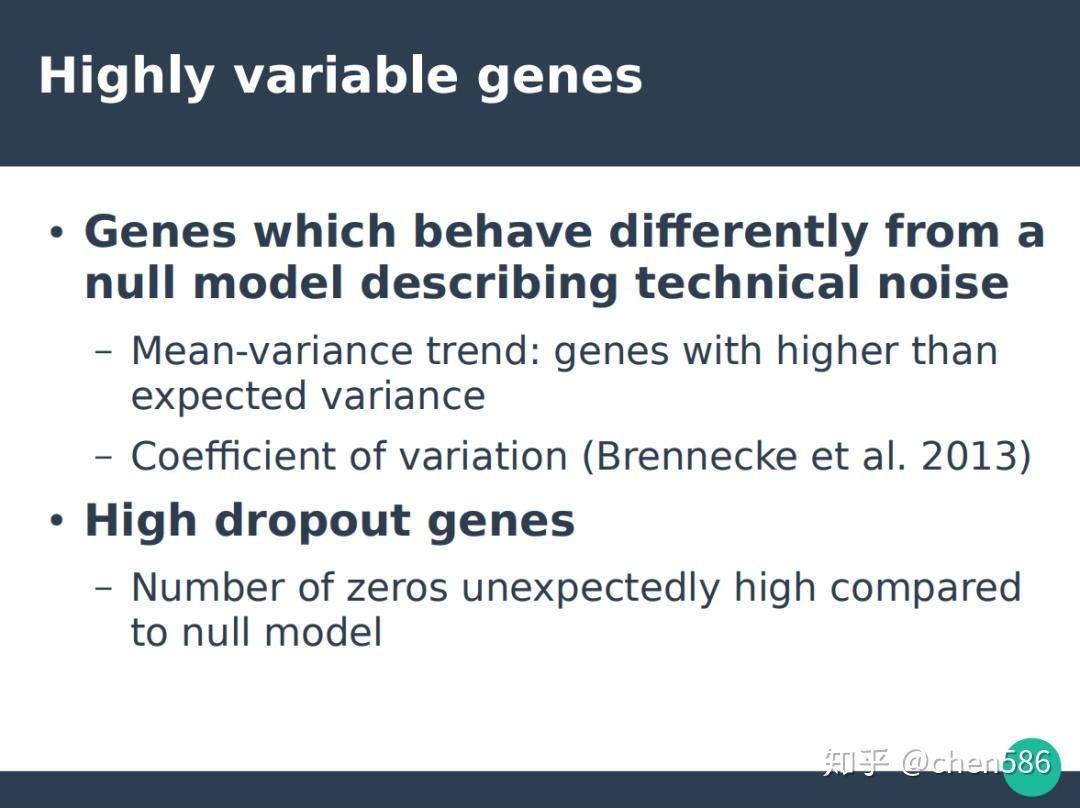 Highly variable genes

• Genes which behave differently from a null model describing technical noise

– Mean-variance trend: genes with higher than expected variance

– Coefficient of variation (Brennecke et al. 2013)

• High dropout genes

– Number of zeros unexpectedly high compared to null model

知乎 @chen586